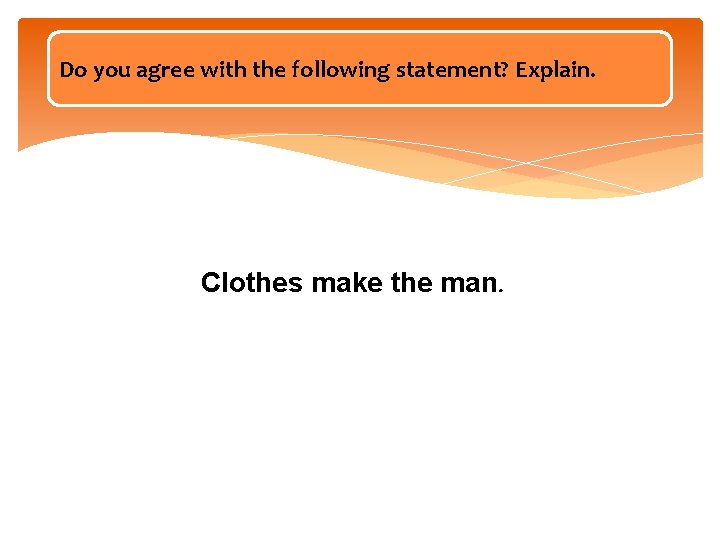 Do you agree with the following statement? Explain.

Clothes make the man.